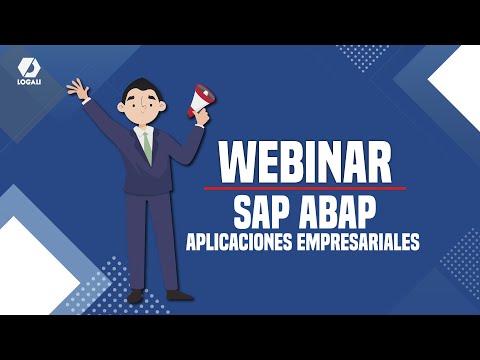 LOGALI

WEBINAR

SAP ABAP

APLICACIONES EMPRESARIALES